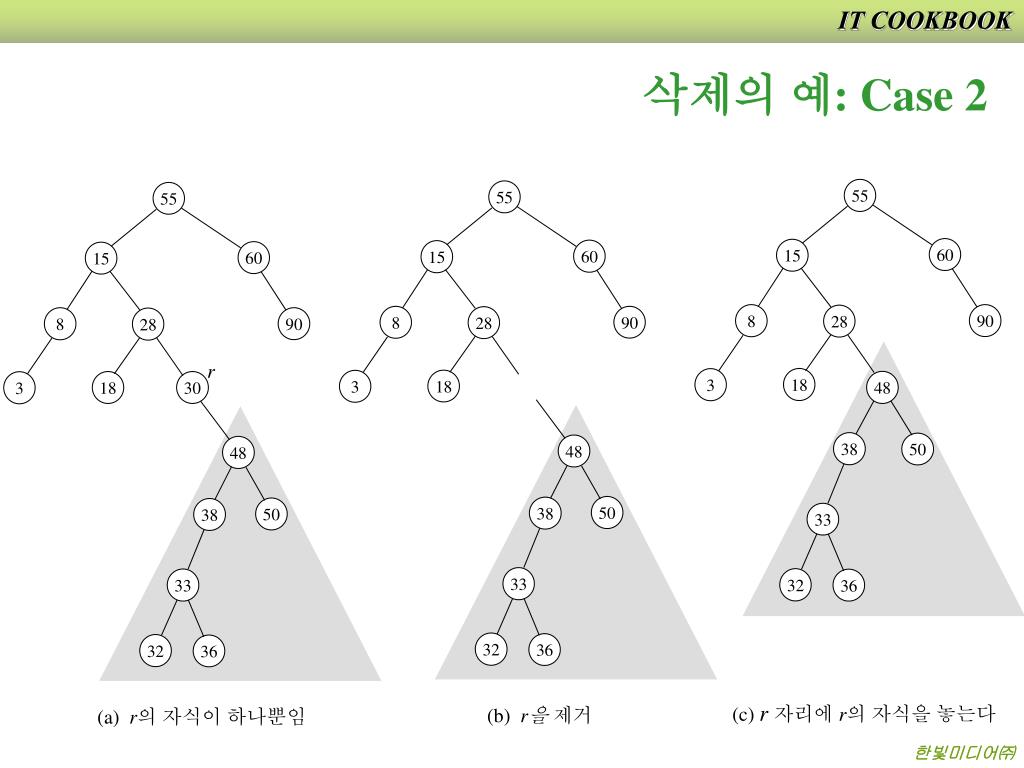 IT COOKBOOK

삭제의 예: Case 2

55
15
60
8
28
90
3
18
30
r
48
38
50
33
32
36

(a) r의 자식이 하나뿐임

55
15
60
8
28
90
3
18
48
38
50
33
32
36

(b) r을 제거

55
15
60
8
28
90
3
18
48
38
50
33
32
36

(c) r 자리에 r의 자식을 놓는다

한빛미디어㈜